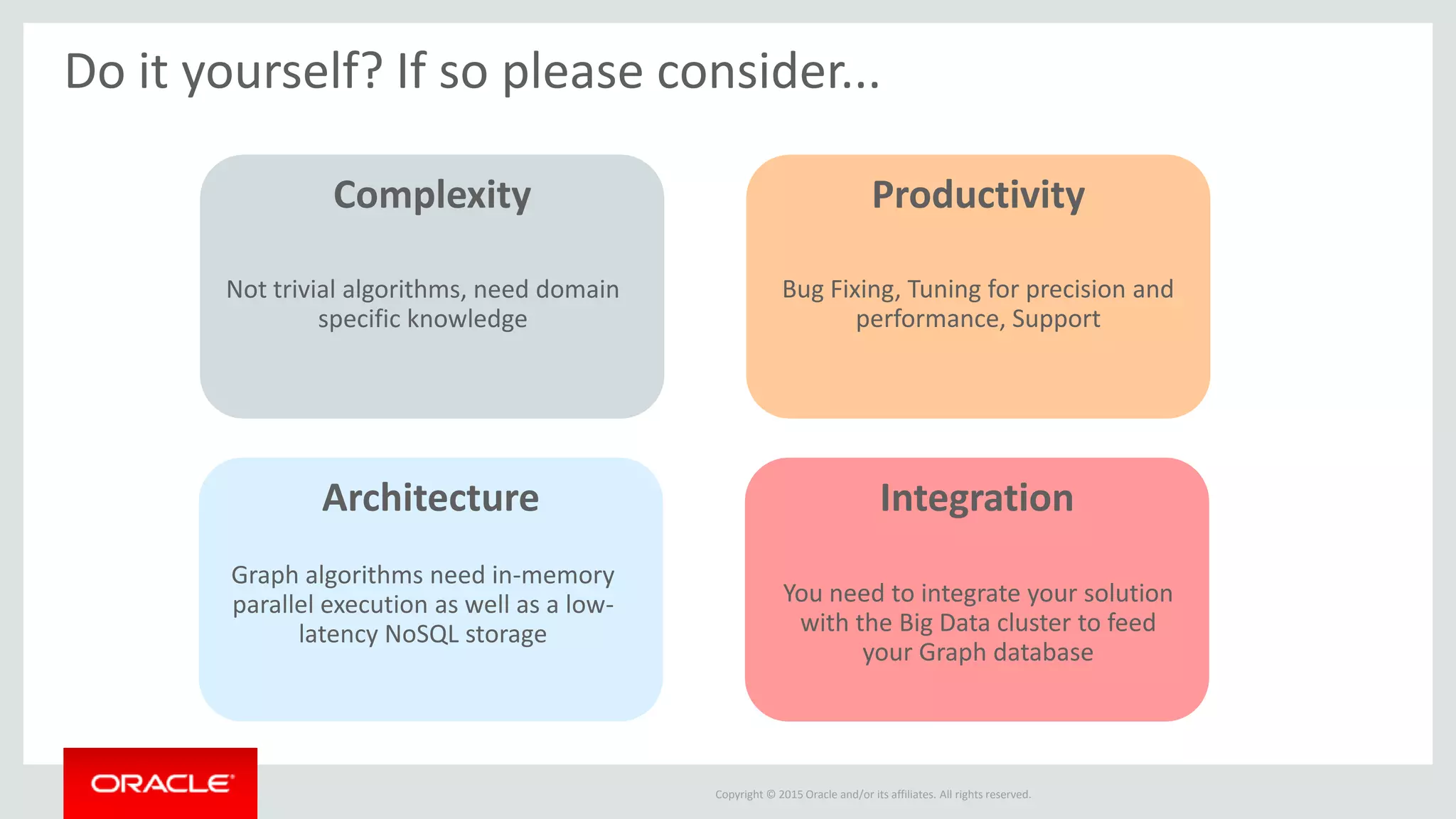 Do it yourself? If so please consider...

Complexity

Not trivial algorithms, need domain specific knowledge

Productivity

Bug Fixing, Tuning for precision and performance, Support

Architecture

Graph algorithms need in-memory parallel execution as well as a low-latency NoSQL storage

Integration

You need to integrate your solution with the Big Data cluster to feed your Graph database

ORACLE

Copyright © 2015 Oracle and/or its affiliates. All rights reserved.